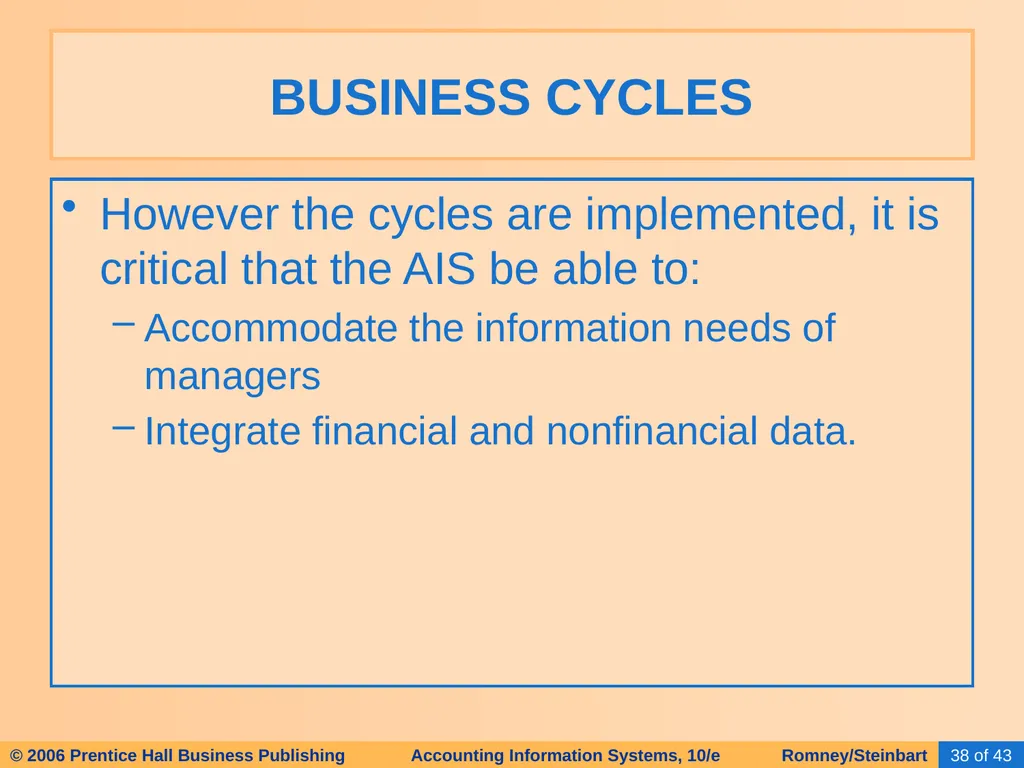 BUSINESS CYCLES

• However the cycles are implemented, it is critical that the AIS be able to:

– Accommodate the information needs of managers

– Integrate financial and nonfinancial data.

© 2006 Prentice Hall Business Publishing Accounting Information Systems, 10/e Romney/Steinbart 38 of 43